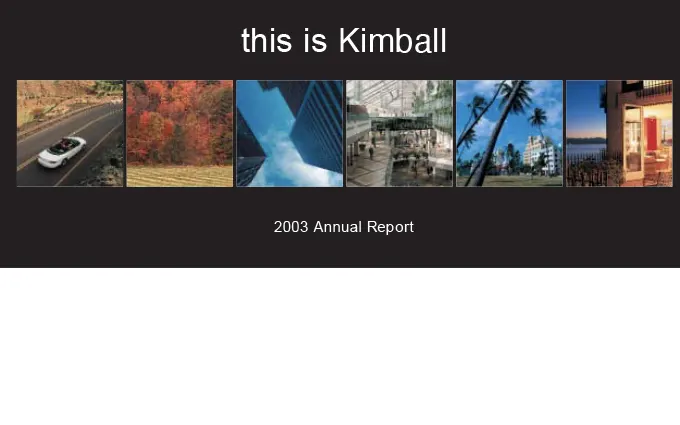 this is Kimball

2003 Annual Report